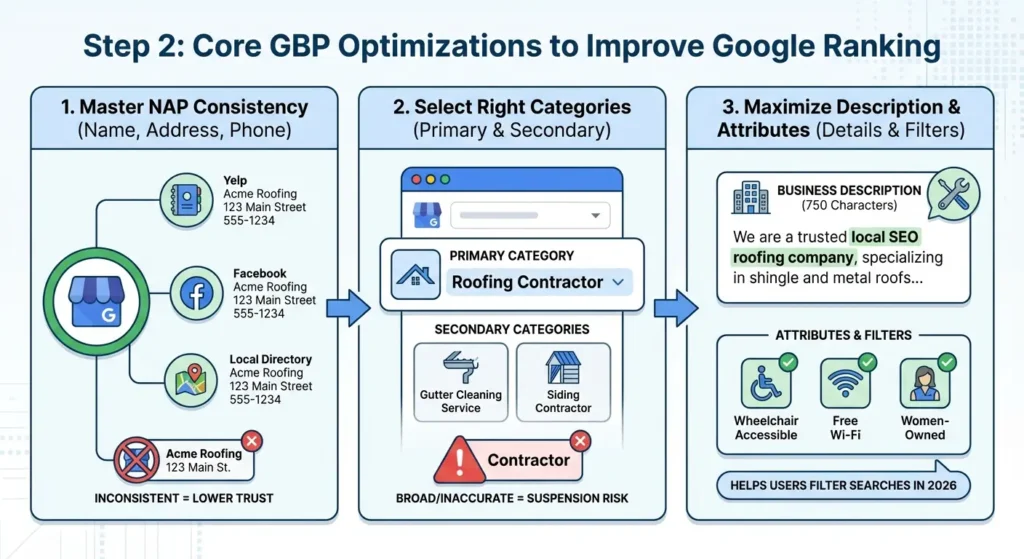 Step 2: Core GBP Optimizations to Improve Google Ranking

1. Master NAP Consistency (Name, Address, Phone)

Yelp
Acme Roofing
123 Main Street
555-1234

Facebook
Acme Roofing
123 Main Street
555-1234

Local Directory
Acme Roofing
123 Main Street
555-1234

Acme Roofing
123 Main St.

INCONSISTENT = LOWER TRUST

2. Select Right Categories (Primary & Secondary)

PRIMARY CATEGORY
Roofing Contractor

SECONDARY CATEGORIES
Gutter Cleaning Service
Siding Contractor

Contractor

BROAD/INACCURATE = SUSPENSION RISK

3. Maximize Description & Attributes (Details & Filters)

BUSINESS DESCRIPTION
(750 Characters)

We are a trusted local SEO roofing company, specializing in shingle and metal roofs...

ATTRIBUTES & FILTERS

Wheelchair Accessible
Free Wi-Fi
Women-Owned

HELPS USERS FILTER SEARCHES IN 2026